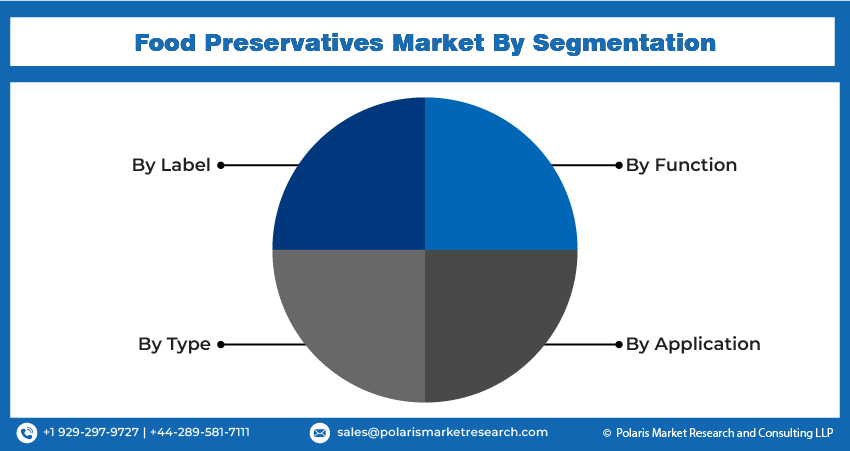 Food Preservatives Market By Segmentation

By Label

By Function

By Type

By Application

+1 929-297-9727 | +44-289-581-7111

sales@polarismarketresearch.com

© Polaris Market Research and Consulting LLP